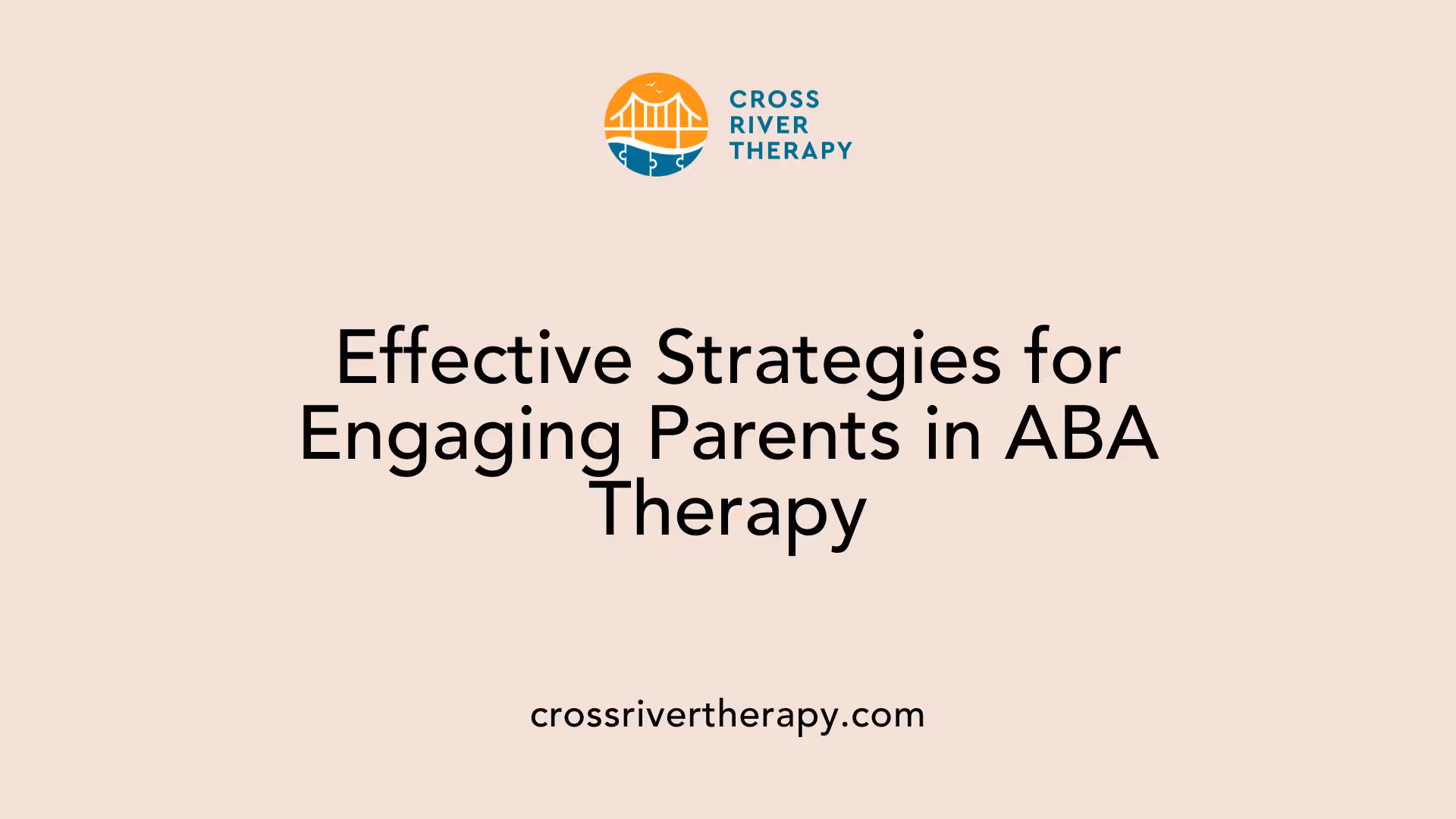 CROSS
RIVER
THERAPY

Effective Strategies for Engaging Parents in ABA Therapy

crossrivertherapy.com